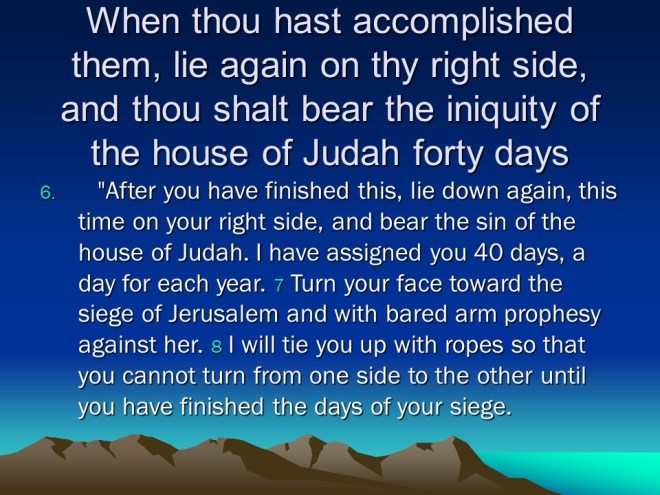 When thou hast accomplished them, lie again on thy right side, and thou shalt bear the iniquity of the house of Judah forty days

6. "After you have finished this, lie down again, this time on your right side, and bear the sin of the house of Judah. I have assigned you 40 days, a day for each year. 7 Turn your face toward the siege of Jerusalem and with bared arm prophesy against her. 8 I will tie you up with ropes so that you cannot turn from one side to the other until you have finished the days of your siege.